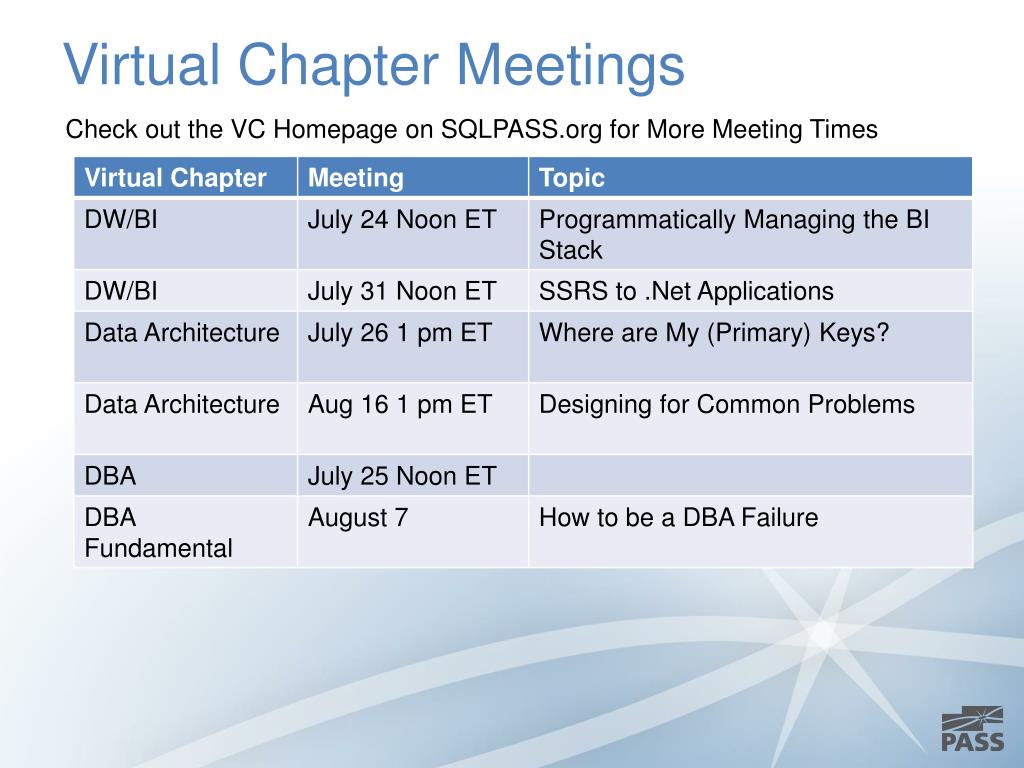 Virtual Chapter Meetings

Check out the VC Homepage on SQLPASS.org for More Meeting Times

| Virtual Chapter | Meeting | Topic |
|---|---|---|
| DW/BI | July 24 Noon ET | Programmatically Managing the BI Stack |
| DW/BI | July 31 Noon ET | SSRS to .Net Applications |
| Data Architecture | July 26 1 pm ET | Where are My (Primary) Keys? |
| Data Architecture | Aug 16 1 pm ET | Designing for Common Problems |
| DBA | July 25 Noon ET | |
| DBA Fundamental | August 7 | How to be a DBA Failure |

PASS